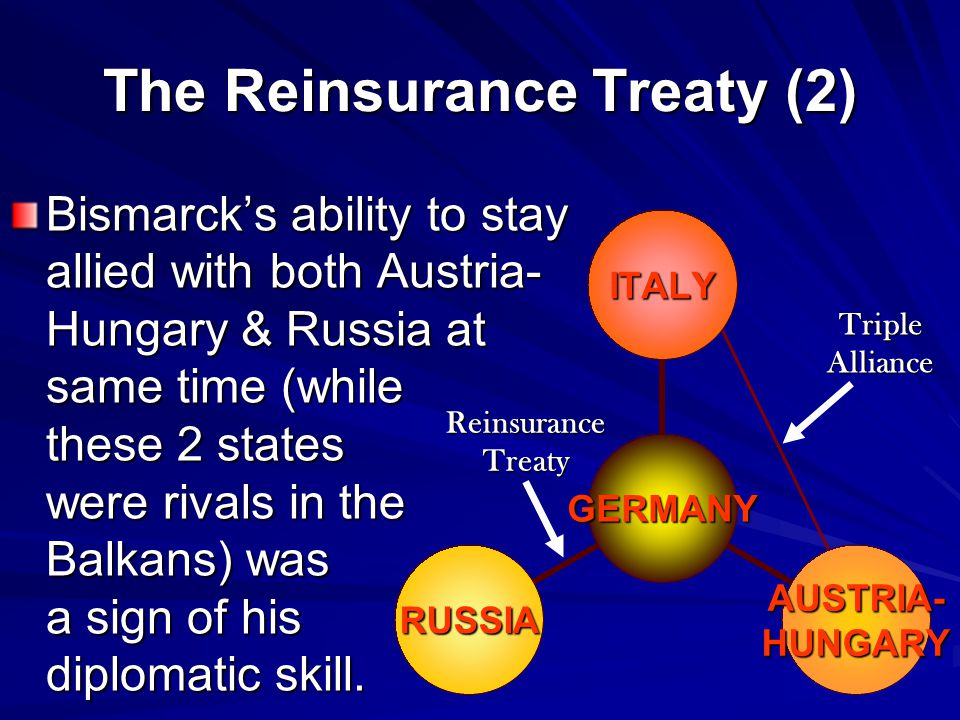 The Reinsurance Treaty (2)

Bismarck's ability to stay allied with both Austria-Hungary & Russia at same time (while these 2 states were rivals in the Balkans) was a sign of his diplomatic skill.

ITALY

Triple Alliance

Reinsurance Treaty

GERMANY

RUSSIA

AUSTRIA-HUNGARY